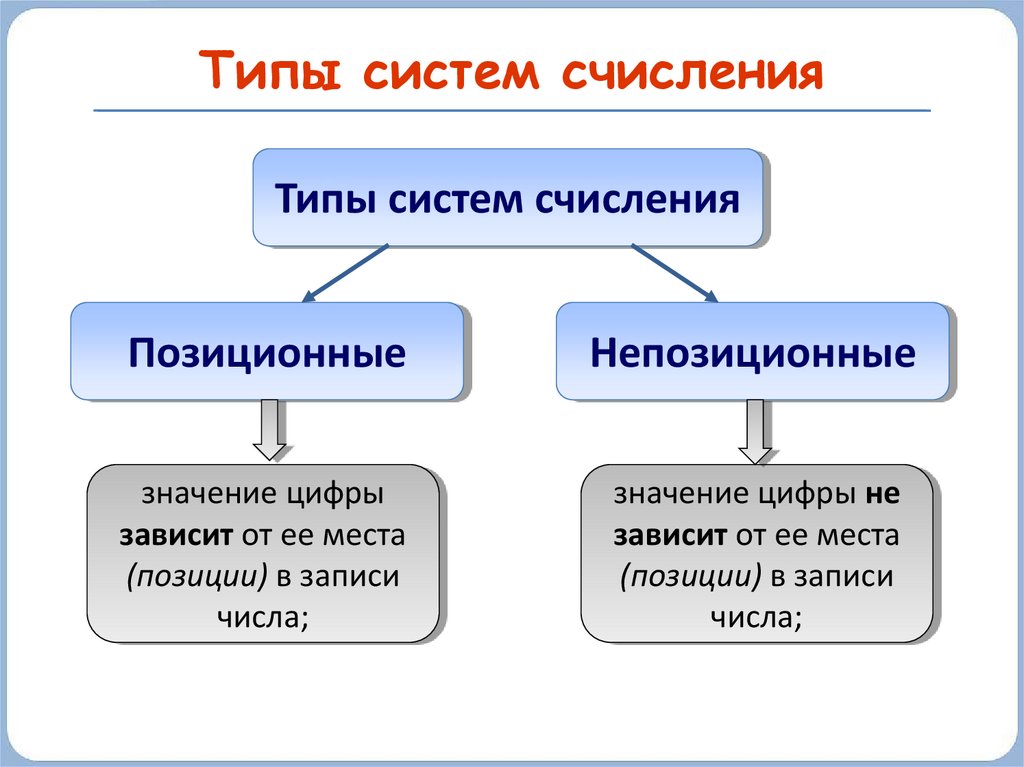 Типы систем счисления

Типы систем счисления

Позиционные

Непозиционные

значение цифры зависит от ее места (позиции) в записи числа;

значение цифры не зависит от ее места (позиции) в записи числа;